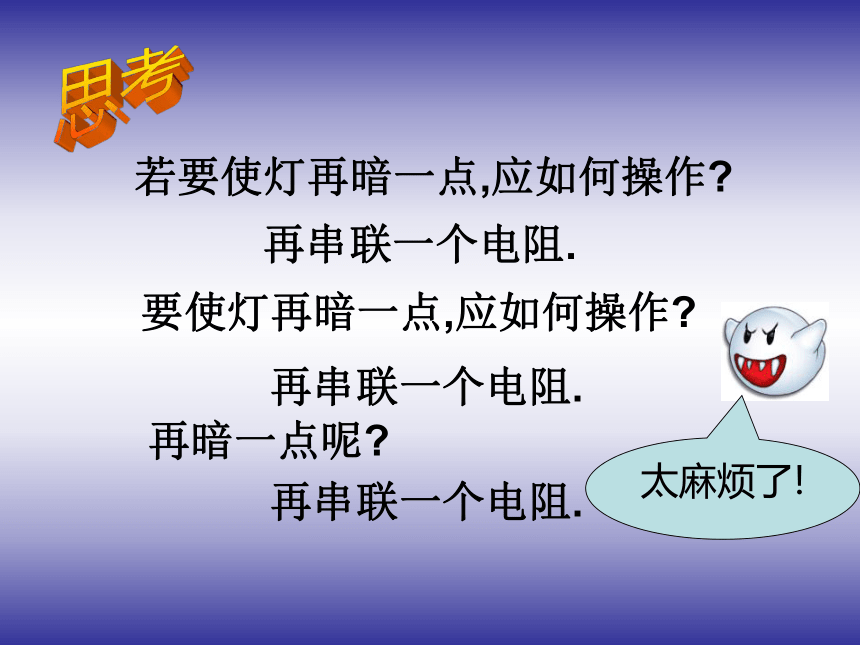 思考

若要使灯再暗一点,应如何操作?

再串联一个电阻.

要使灯再暗一点,应如何操作?

再串联一个电阻.

再暗一点呢?

再串联一个电阻.

太麻烦了!